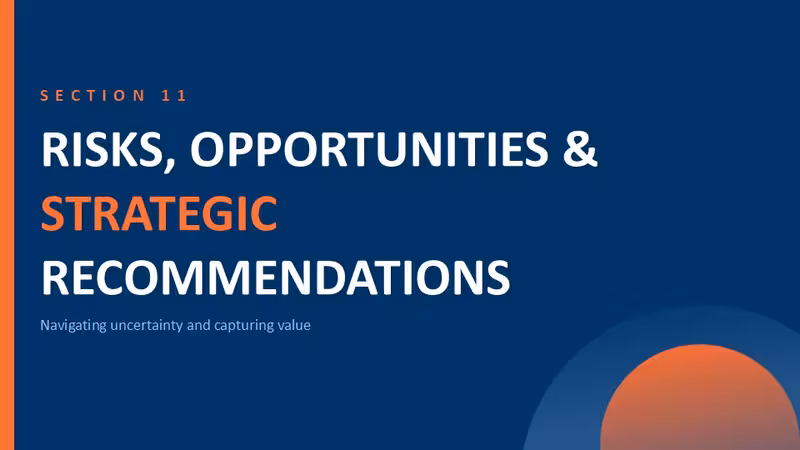 SECTION 11

RISKS, OPPORTUNITIES & STRATEGIC RECOMMENDATIONS

Navigating uncertainty and capturing value